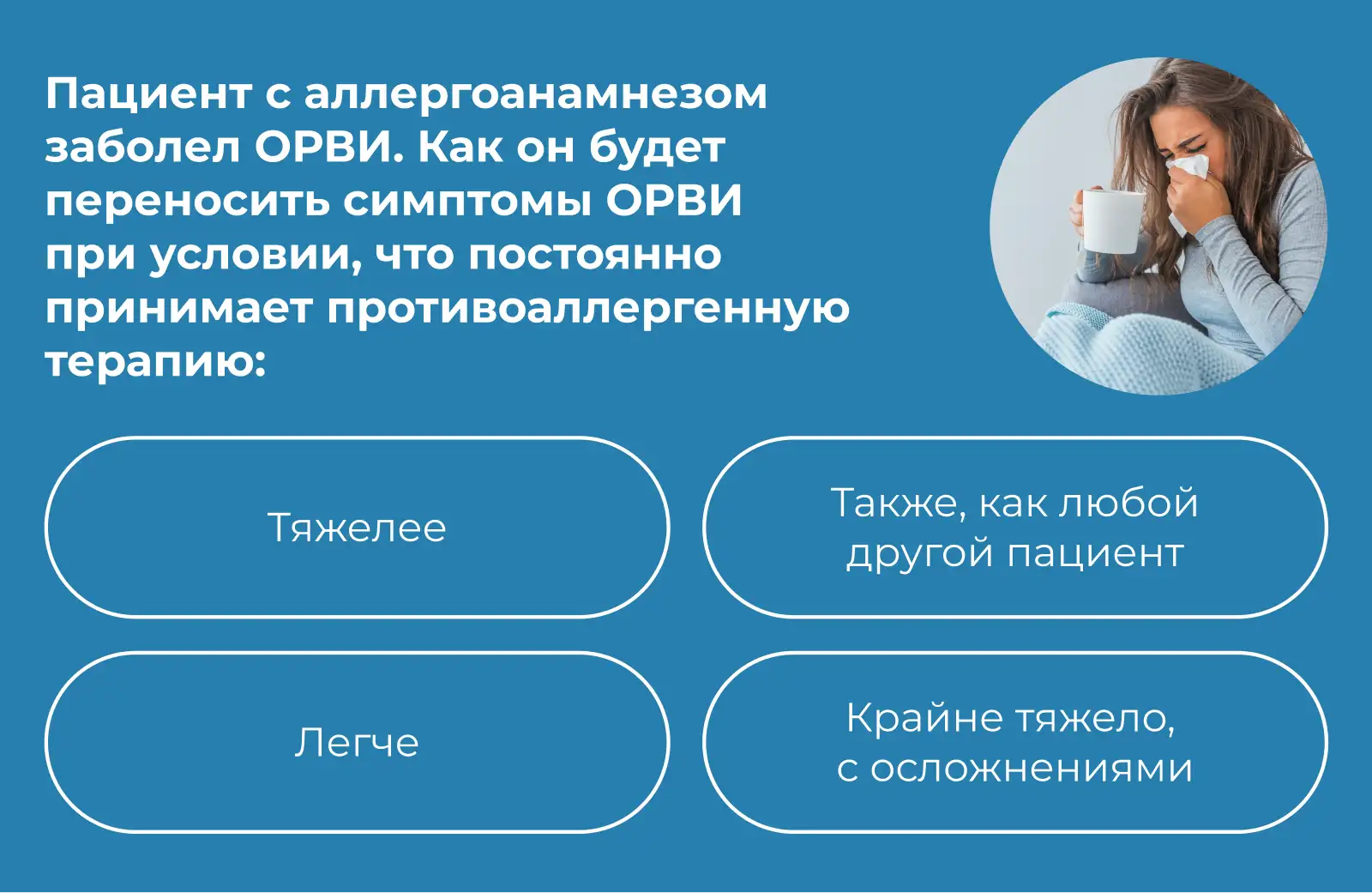 Пациент с аллергоанамнезом заболел ОРВИ. Как он будет переносить симптомы ОРВИ при условии, что постоянно принимает противоаллергенную терапию:

Тяжелее

Также, как любой другой пациент

Легче

Крайне тяжело, с осложнениями